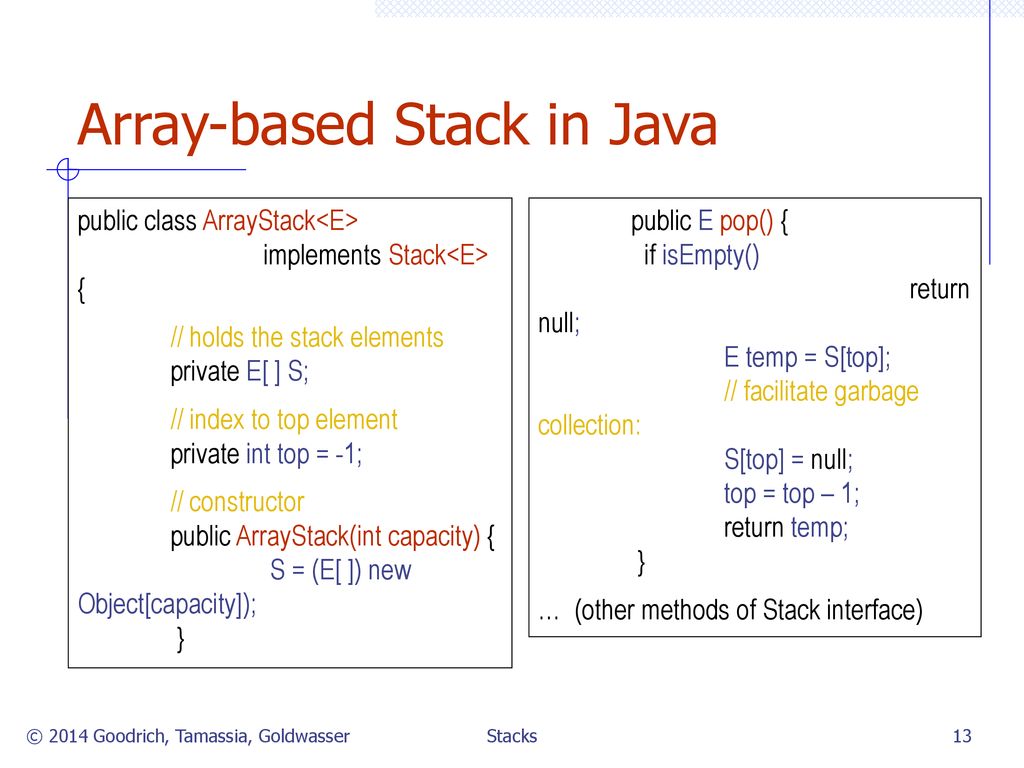 Array-based Stack in Java

public class ArrayStack<E>
implements Stack<E>
{
// holds the stack elements
private E[ ] S;
// index to top element
private int top = -1;
// constructor
public ArrayStack(int capacity) {
S = (E[ ]) new Object[capacity]);
}

public E pop() {
if isEmpty()
return null;
E temp = S[top];
// facilitate garbage collection:
S[top] = null;
top = top – 1;
return temp;
}
… (other methods of Stack interface)

© 2014 Goodrich, Tamassia, Goldwasser

Stacks

13